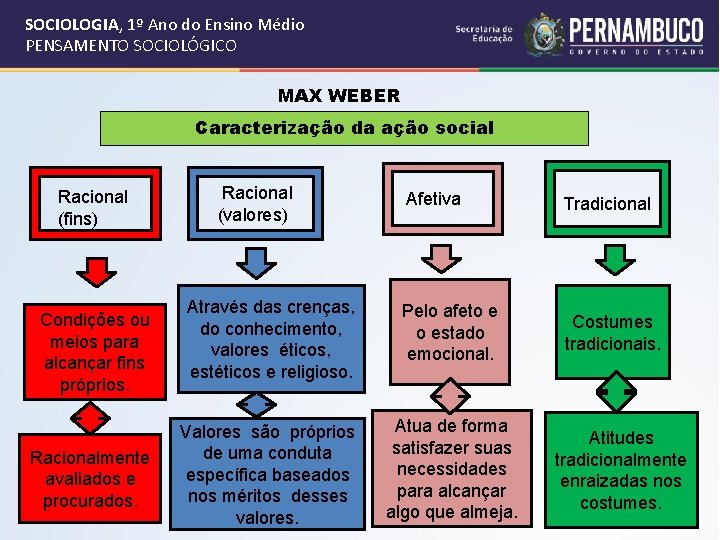 SOCIOLOGIA, 1º Ano do Ensino Médio
PENSAMENTO SOCIOLÓGICO

Secretaria de Educação
PERNAMBUCO
GOVERNO DO ESTADO

MAX WEBER

Caracterização da ação social

Racional (fins)

Condições ou meios para alcançar fins próprios.

Racionalmente avaliados e procurados.

Racional (valores)

Através das crenças, do conhecimento, valores éticos, estéticos e religioso.

Valores são próprios de uma conduta específica baseados nos méritos desses valores.

Afetiva

Pelo afeto e o estado emocional.

Atua de forma satisfazer suas necessidades para alcançar algo que almeja.

Tradicional

Costumes tradicionais.

Atitudes tradicionalmente enraizadas nos costumes.